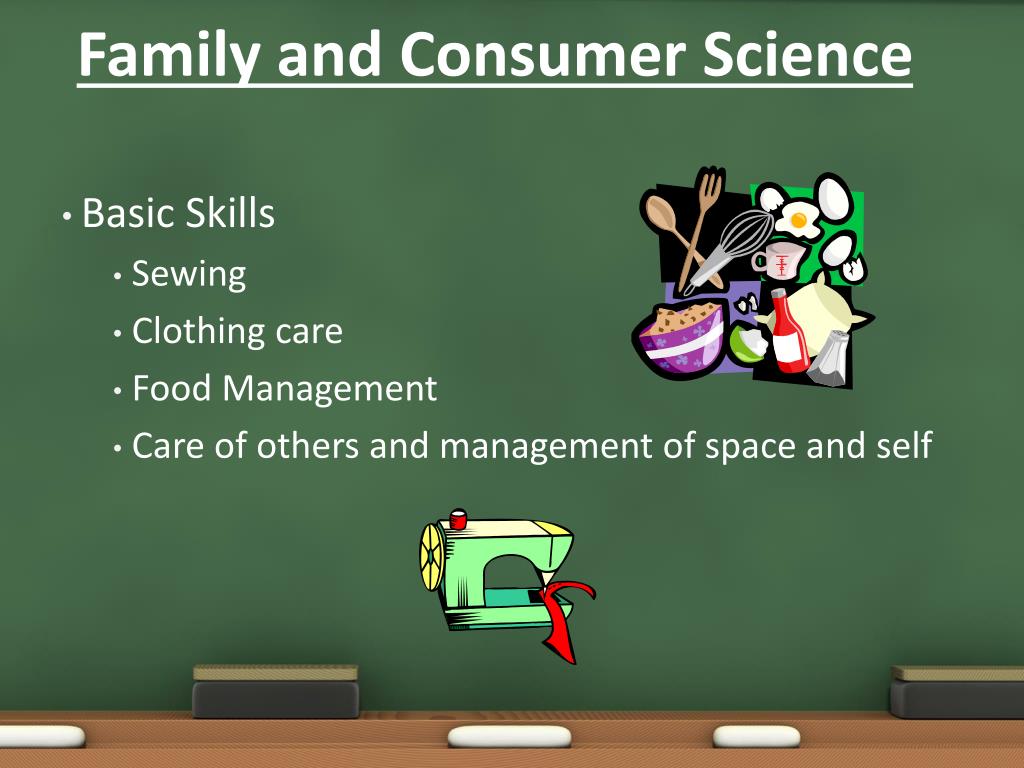 Family and Consumer Science

• Basic Skills
• Sewing
• Clothing care
• Food Management
• Care of others and management of space and self